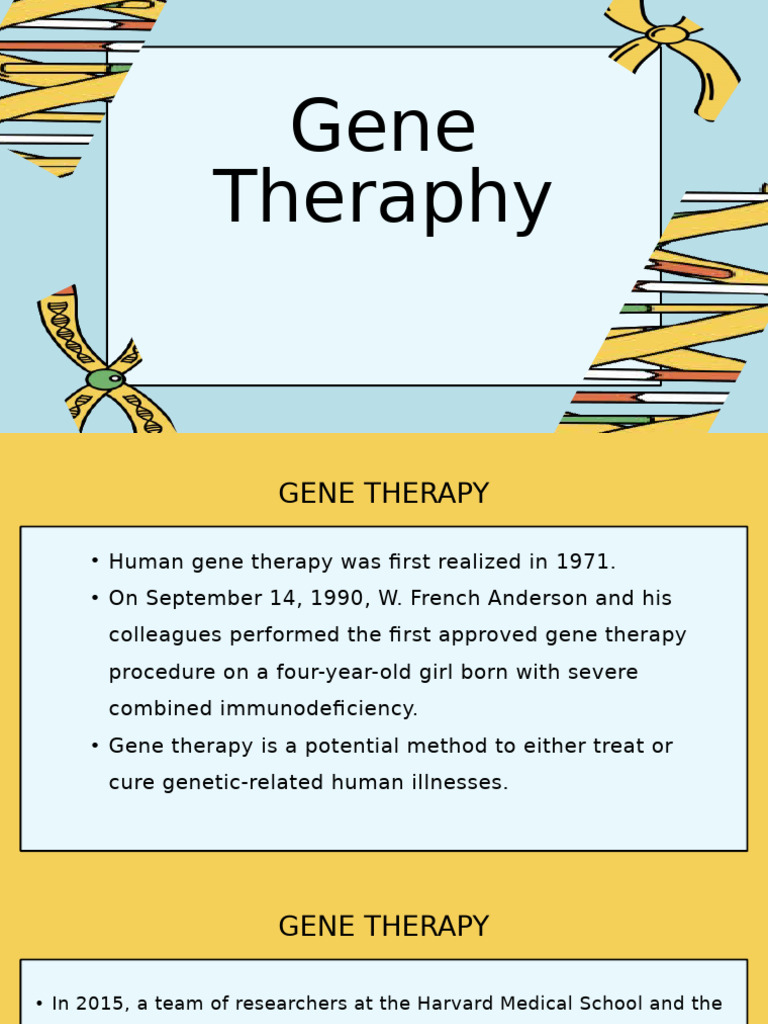 Gene Theraphy

GENE THERAPY

• Human gene therapy was first realized in 1971.
• On September 14, 1990, W. French Anderson and his colleagues performed the first approved gene therapy procedure on a four-year-old girl born with severe combined immunodeficiency.
• Gene therapy is a potential method to either treat or cure genetic-related human illnesses.

GENE THERAPY

• In 2015, a team of researchers at the Harvard Medical School and the